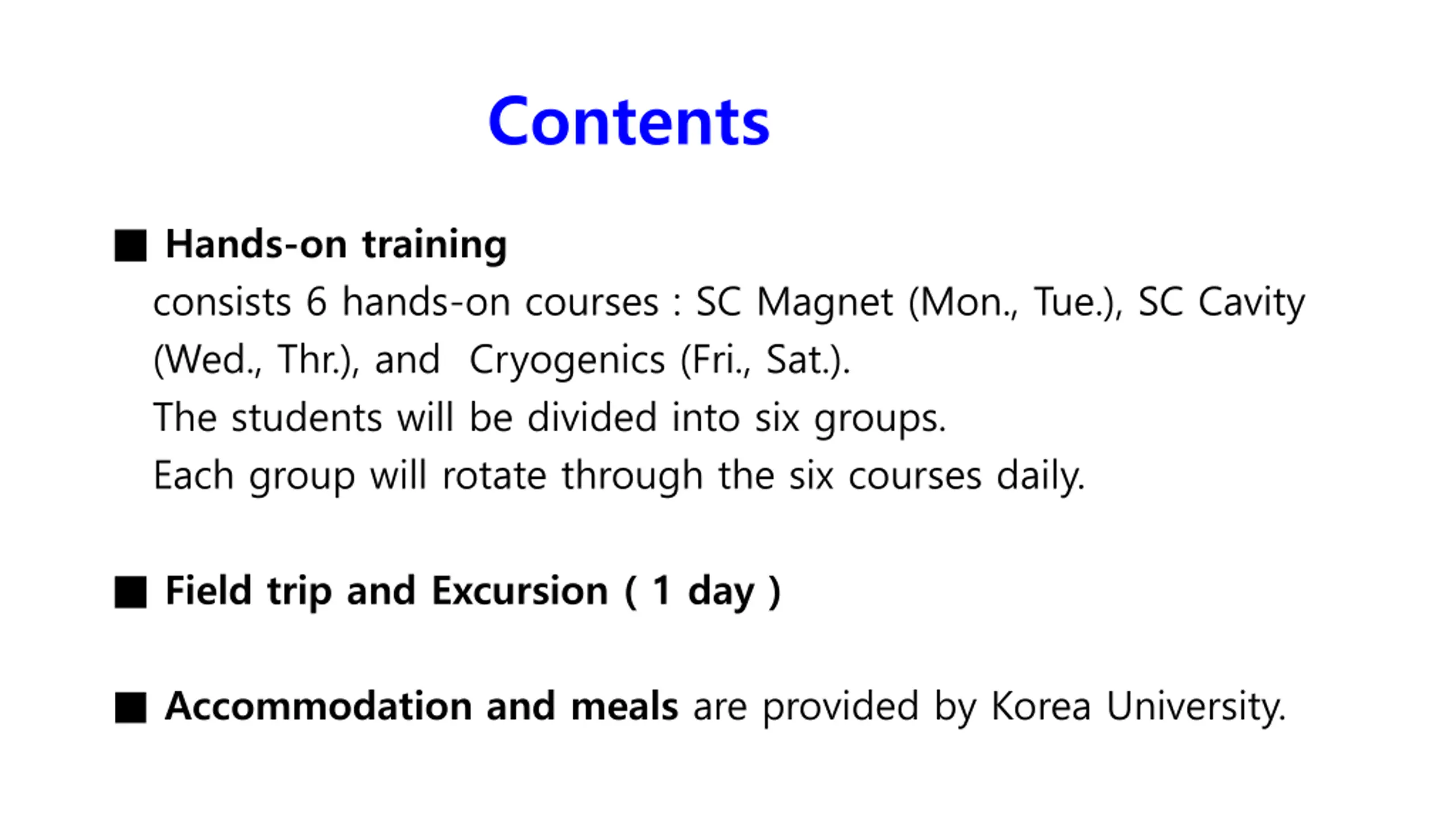 Contents

■ Hands-on training
consists 6 hands-on courses : SC Magnet (Mon., Tue.), SC Cavity (Wed., Thr.), and Cryogenics (Fri., Sat.).
The students will be divided into six groups.
Each group will rotate through the six courses daily.

■ Field trip and Excursion ( 1 day )

■ Accommodation and meals are provided by Korea University.